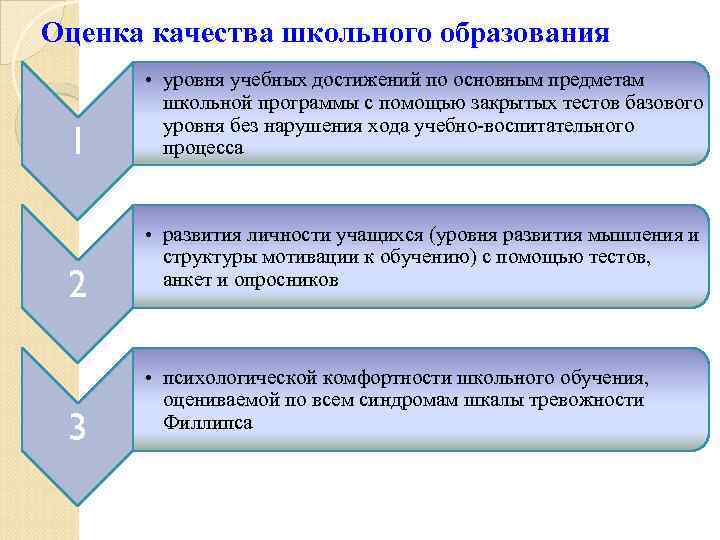 Оценка качества школьного образования

1

• уровня учебных достижений по основным предметам школьной программы с помощью закрытых тестов базового уровня без нарушения хода учебно-воспитательного процесса

2

• развития личности учащихся (уровня развития мышления и структуры мотивации к обучению) с помощью тестов, анкет и опросников

3

• психологической комфортности школьного обучения, оцениваемой по всем синдромам шкалы тревожности Филлипса